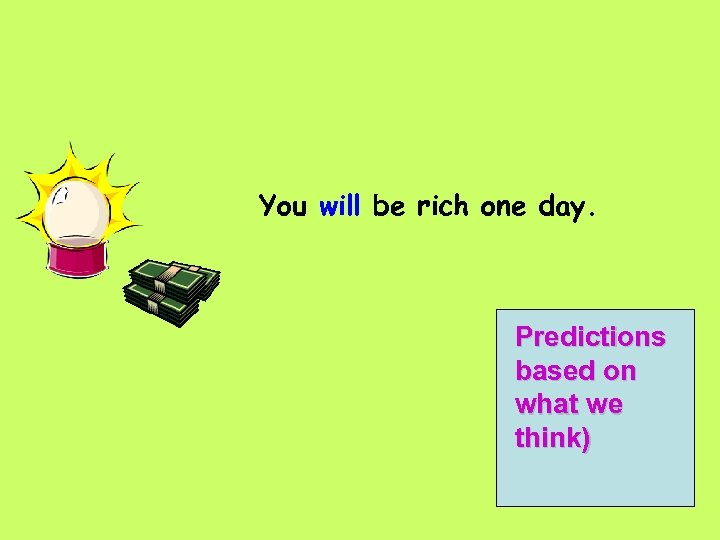 You will be rich one day.

Predictions based on what we think)